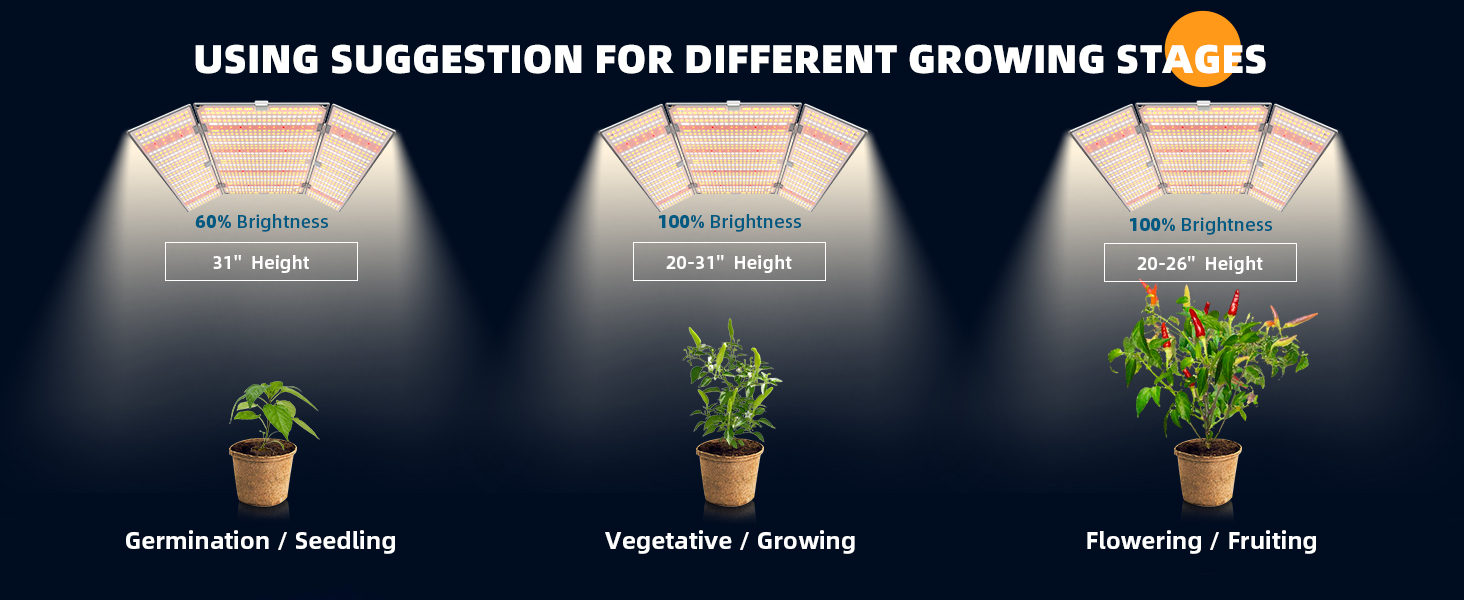 USING SUGGESTION FOR DIFFERENT GROWING STAGES

60% Brightness

31" Height

Germination / Seedling

100% Brightness

20-31" Height

Vegetative / Growing

100% Brightness

20-26" Height

Flowering / Fruiting